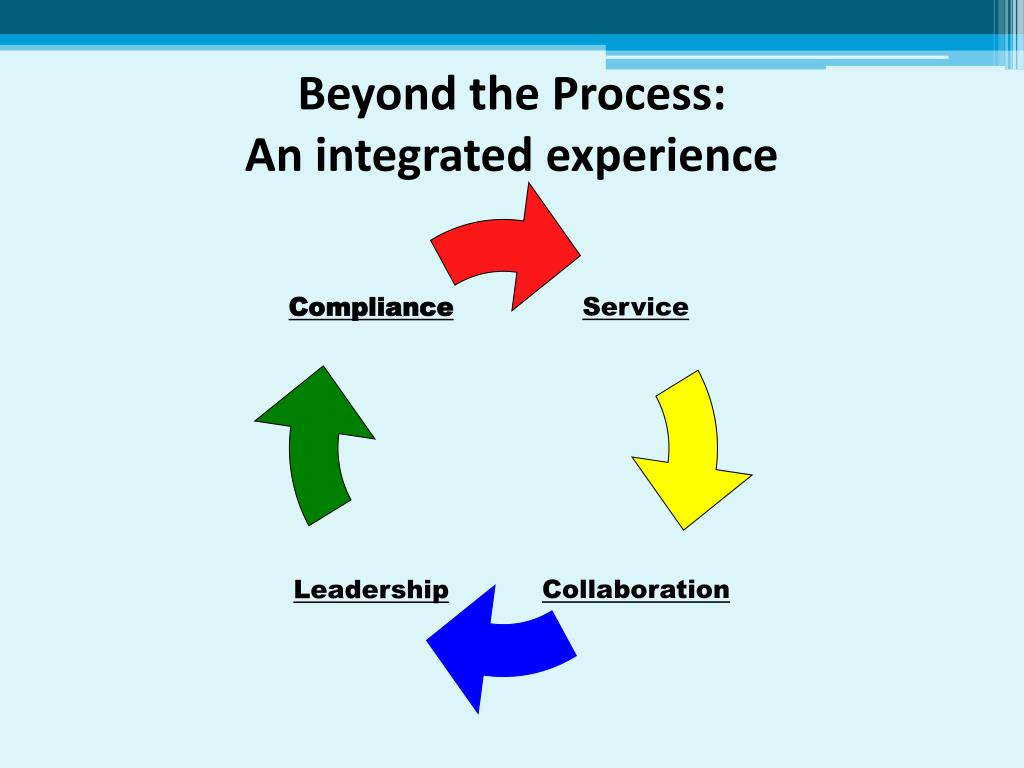 Beyond the Process:
An integrated experience

Compliance

Service

Collaboration

Leadership